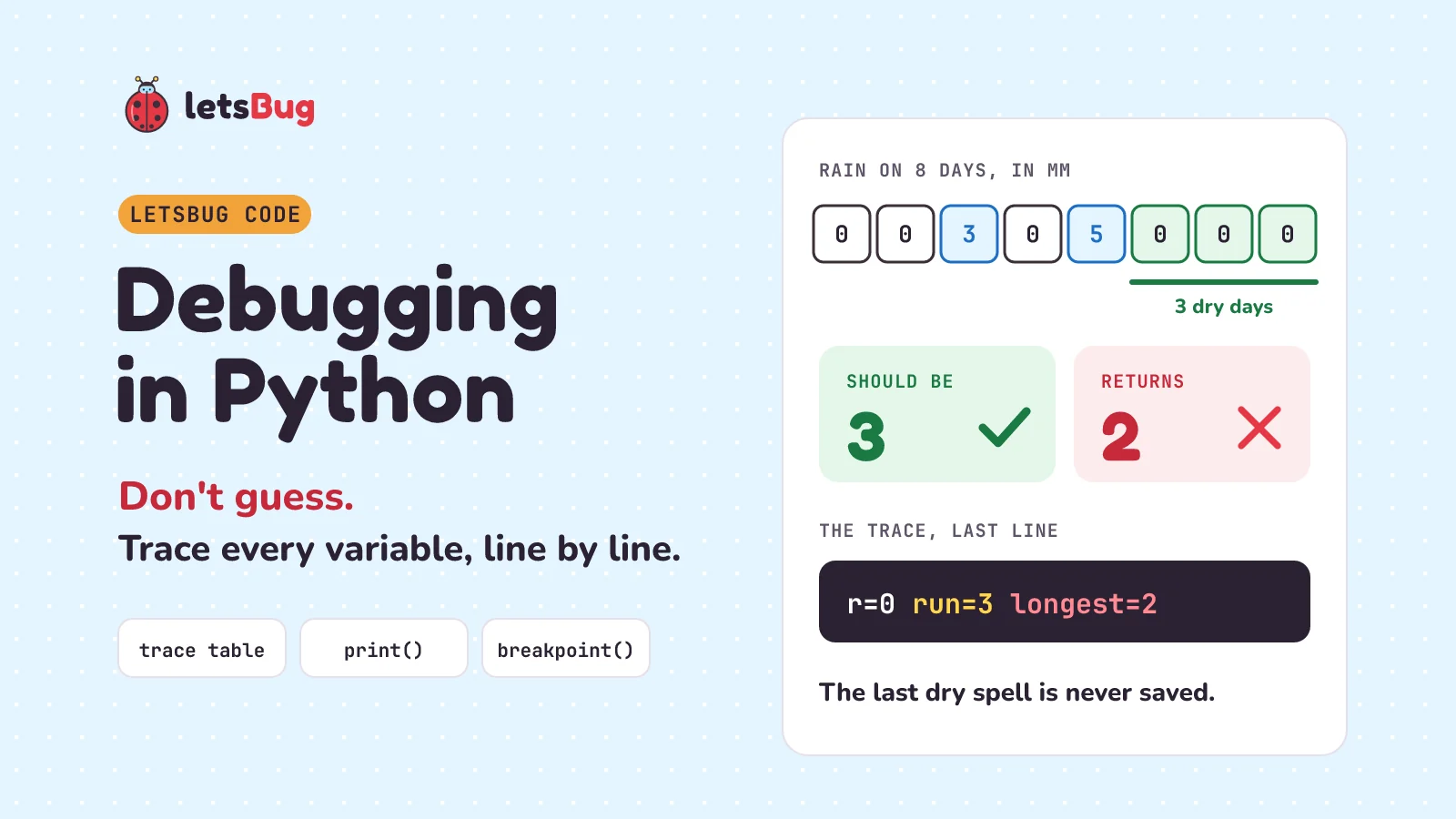 letsBug

LETSBUG CODE

Debugging in Python

Don't guess.

Trace every variable, line by line.

trace table

print()

breakpoint()

RAIN ON 8 DAYS, IN MM

0 0 3 0 5 0 0 0

3 dry days

SHOULD BE

3 ✓

RETURNS

2 ✗

THE TRACE, LAST LINE

r=0 run=3 longest=2

The last dry spell is never saved.